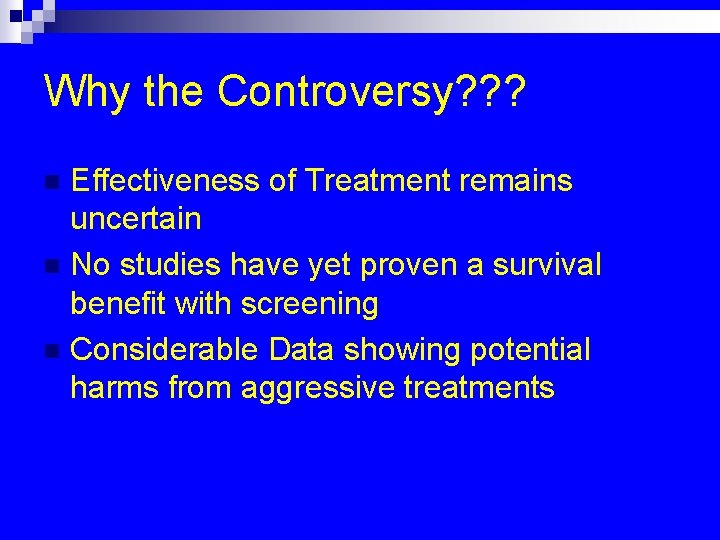 Why the Controversy???

Effectiveness of Treatment remains uncertain

No studies have yet proven a survival benefit with screening

Considerable Data showing potential harms from aggressive treatments